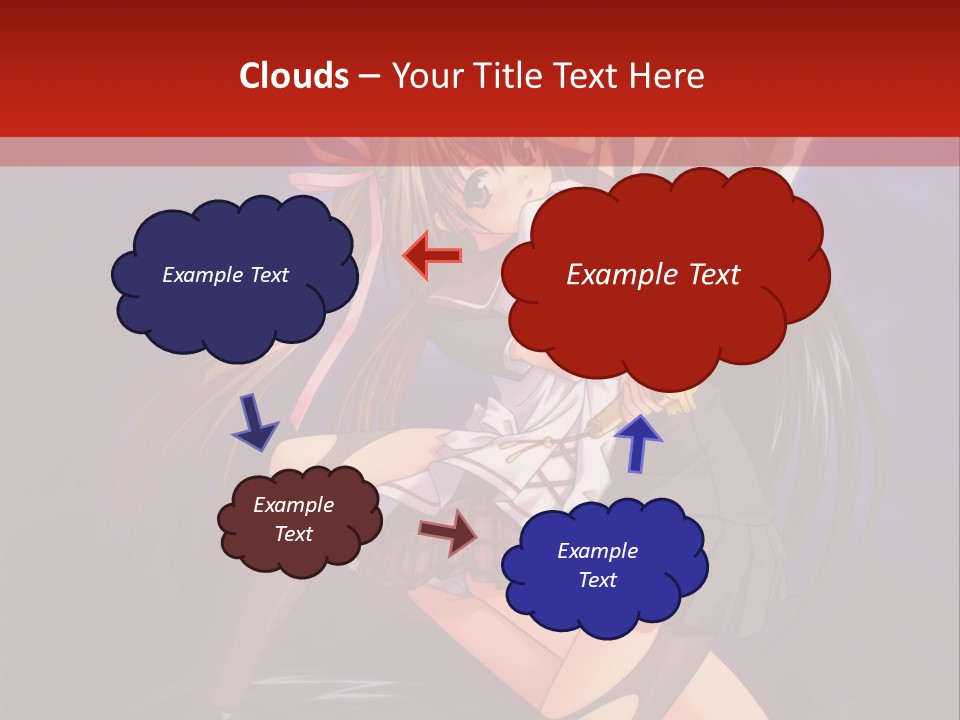 Clouds – Your Title Text Here

Example Text

Example Text

Example Text

Example Text